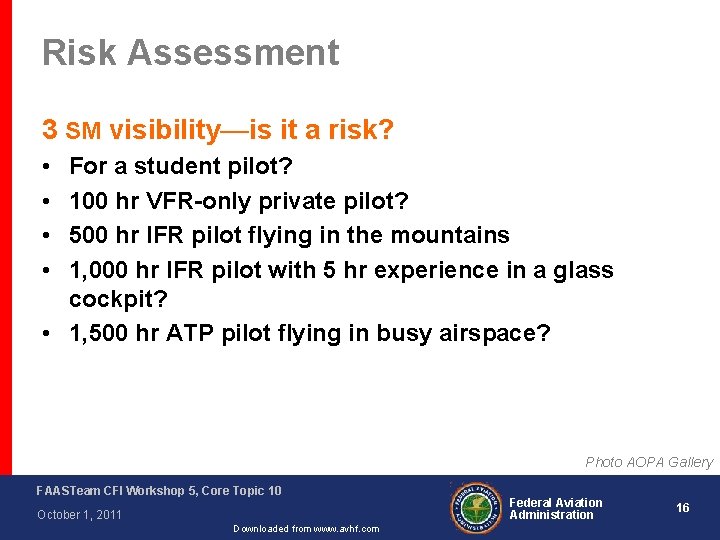 Risk Assessment

3 SM visibility—is it a risk?

• For a student pilot?
• 100 hr VFR-only private pilot?
• 500 hr IFR pilot flying in the mountains
• 1,000 hr IFR pilot with 5 hr experience in a glass cockpit?
• 1,500 hr ATP pilot flying in busy airspace?

Photo AOPA Gallery

FAASTeam CFI Workshop 5, Core Topic 10
October 1, 2011

Downloaded from www.avhf.com

FEDERAL AVIATION ADMINISTRATION

Federal Aviation Administration

16